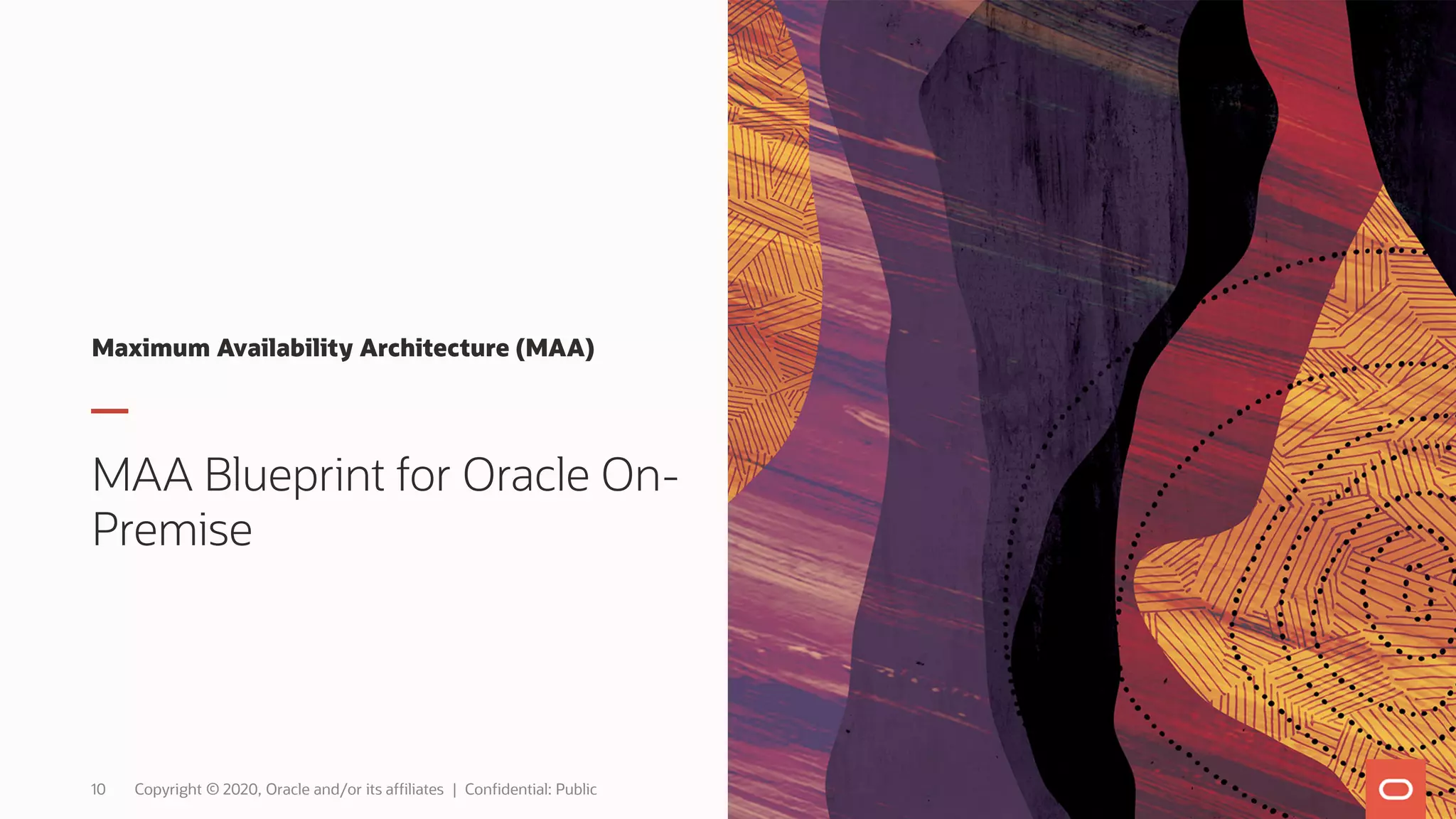 Maximum Availability Architecture (MAA)

MAA Blueprint for Oracle On-Premise

10 Copyright © 2020, Oracle and/or its affiliates | Confidential: Public